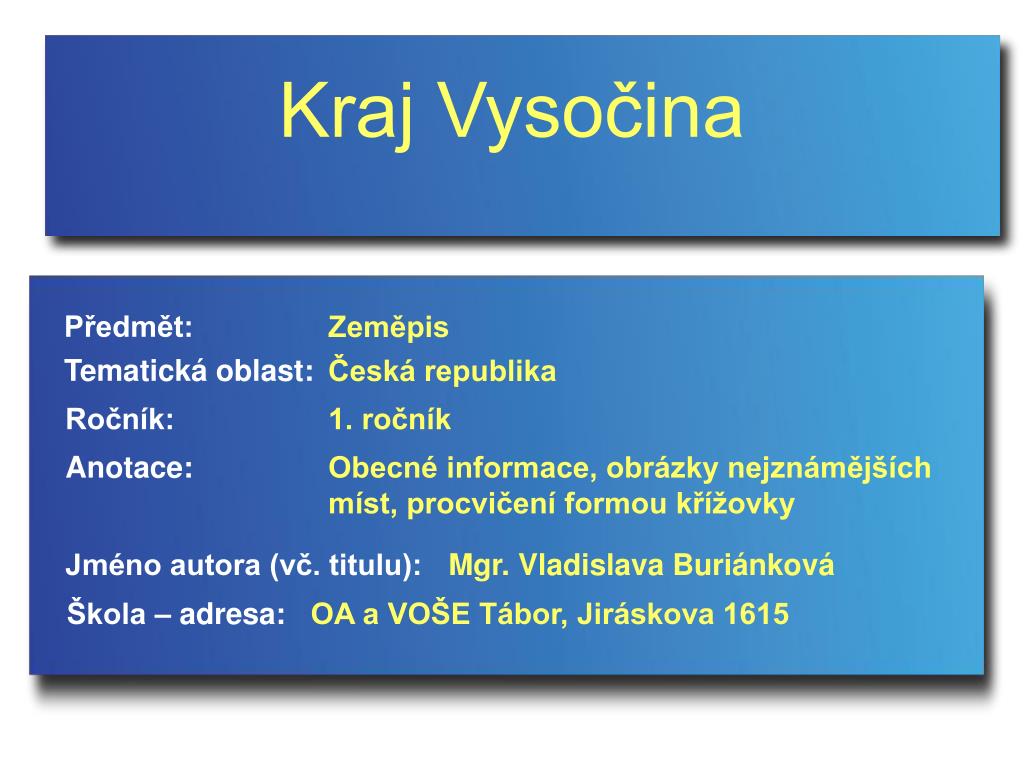 Kraj Vysočina

Předmět: Zeměpis
Tematická oblast: Česká republika
Ročník: 1. ročník
Anotace: Obecné informace, obrázky nejznámějších míst, procvičení formou křížovky

Jméno autora (vč. titulu): Mgr. Vladislava Buriánková
Škola – adresa: OA a VOŠE Tábor, Jiráskova 1615